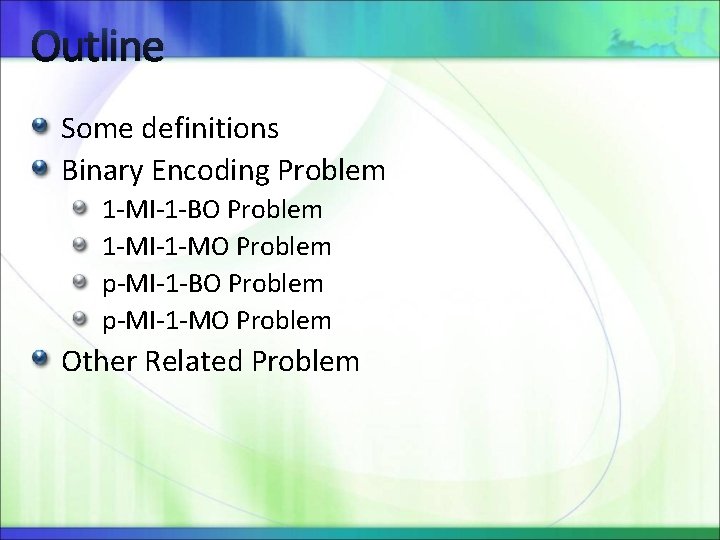 Outline

Some definitions
Binary Encoding Problem
1-MI-1-BO Problem
1-MI-1-MO Problem
p-MI-1-BO Problem
p-MI-1-MO Problem
Other Related Problem